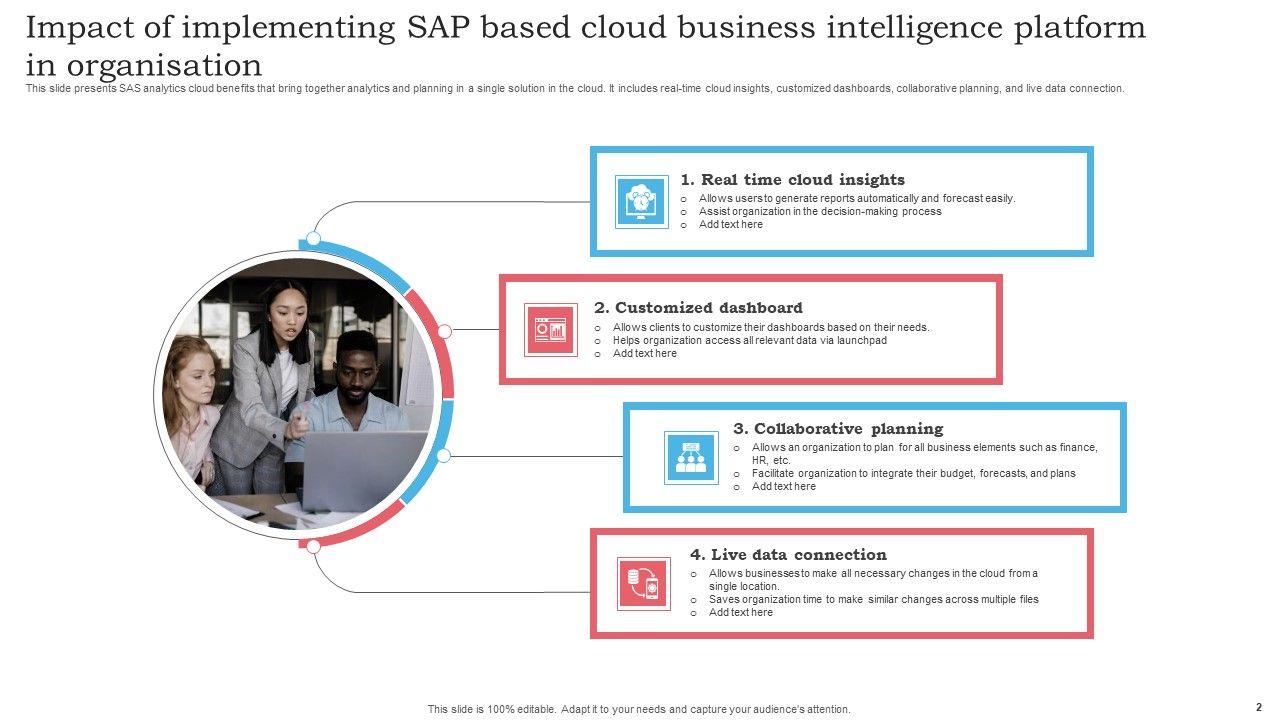 Impact of implementing SAP based cloud business intelligence platform in organisation

This slide presents SAS analytics cloud benefits that bring together analytics and planning in a single solution in the cloud. It includes real-time cloud insights, customized dashboards, collaborative planning, and live data connection.

1. Real time cloud insights
o Allows users to generate reports automatically and forecast easily.
o Assist organization in the decision-making process
o Add text here

2. Customized dashboard
o Allows clients to customize their dashboards based on their needs.
o Helps organization access all relevant data via launchpad
o Add text here

3. Collaborative planning
o Allows an organization to plan for all business elements such as finance, HR, etc.
o Facilitate organization to integrate their budget, forecasts, and plans
o Add text here

4. Live data connection
o Allows businesses to make all necessary changes in the cloud from a single location.
o Saves organization time to make similar changes across multiple files
o Add text here

This slide is 100% editable. Adapt it to your needs and capture your audience's attention.

2